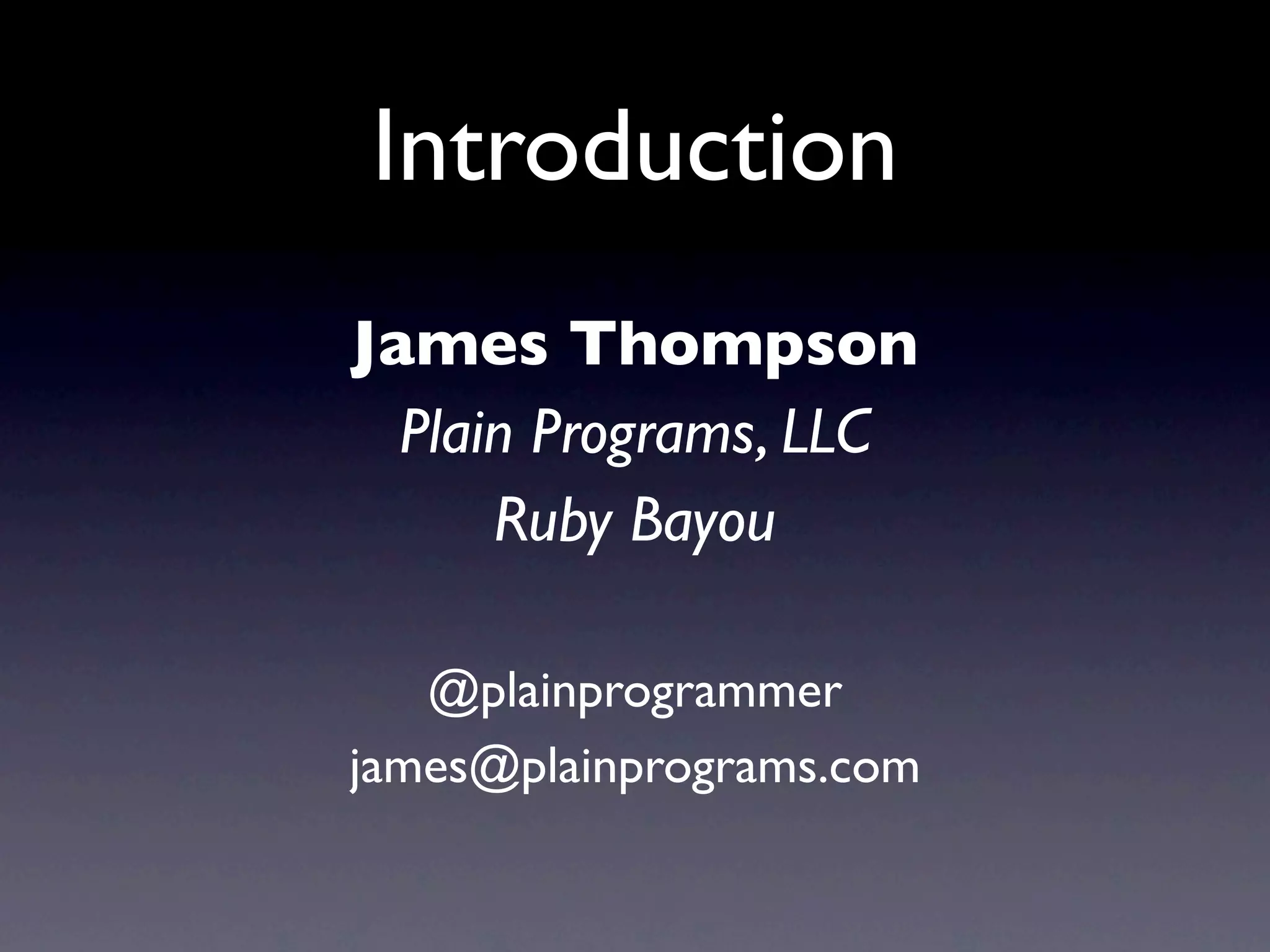 Introduction

James Thompson

Plain Programs, LLC

Ruby Bayou

@plainprogrammer

james@plainprograms.com